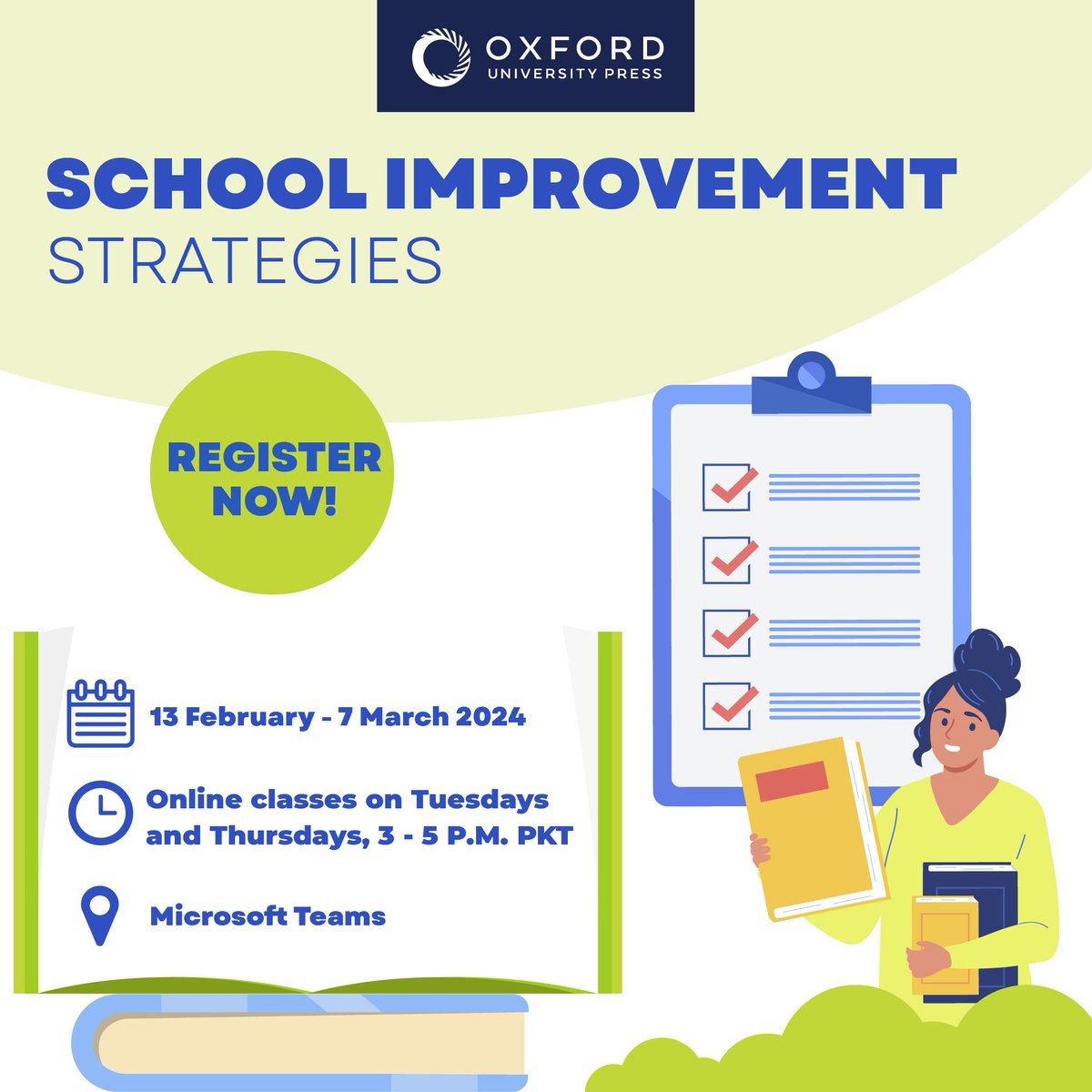 OXFORD
UNIVERSITY PRESS

SCHOOL IMPROVEMENT
STRATEGIES

REGISTER NOW!

13 February - 7 March 2024

Online classes on Tuesdays and Thursdays, 3 - 5 P.M. PKT

Microsoft Teams